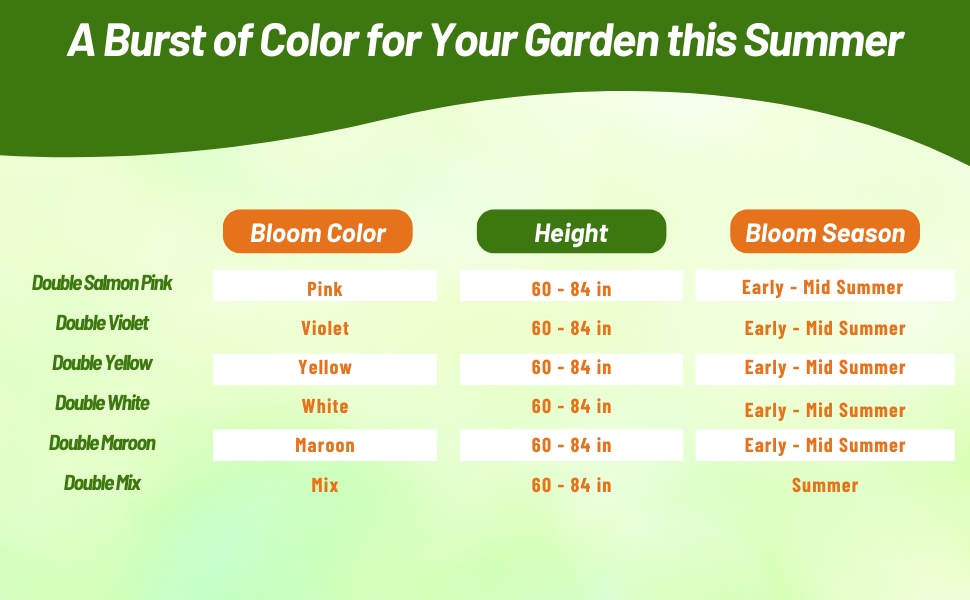 A Burst of Color for Your Garden this Summer

| | Bloom Color | Height | Bloom Season |
|---|---|---|---|
| Double Salmon Pink | Pink | 60 - 84 in | Early - Mid Summer |
| Double Violet | Violet | 60 - 84 in | Early - Mid Summer |
| Double Yellow | Yellow | 60 - 84 in | Early - Mid Summer |
| Double White | White | 60 - 84 in | Early - Mid Summer |
| Double Maroon | Maroon | 60 - 84 in | Early - Mid Summer |
| Double Mix | Mix | 60 - 84 in | Summer |